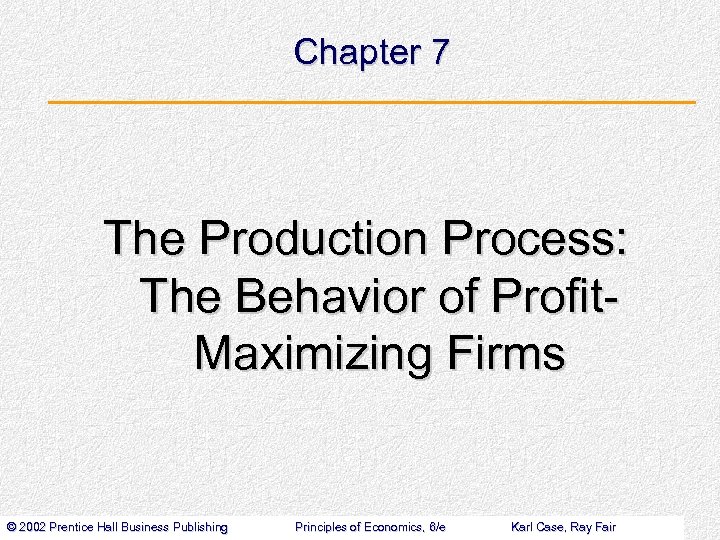 Chapter 7

The Production Process: The Behavior of Profit-Maximizing Firms

© 2002 Prentice Hall Business Publishing    Principles of Economics, 6/e    Karl Case, Ray Fair